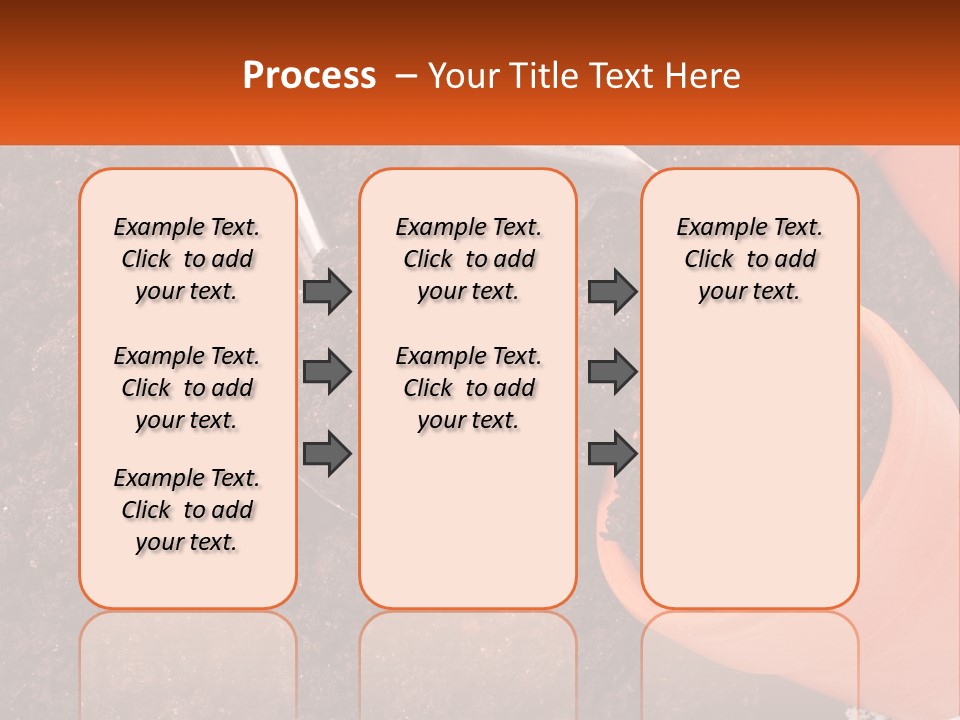 Process – Your Title Text Here

Example Text. Click to add your text.

Example Text. Click to add your text.

Example Text. Click to add your text.

Example Text. Click to add your text.

Example Text. Click to add your text.

Example Text. Click to add your text.